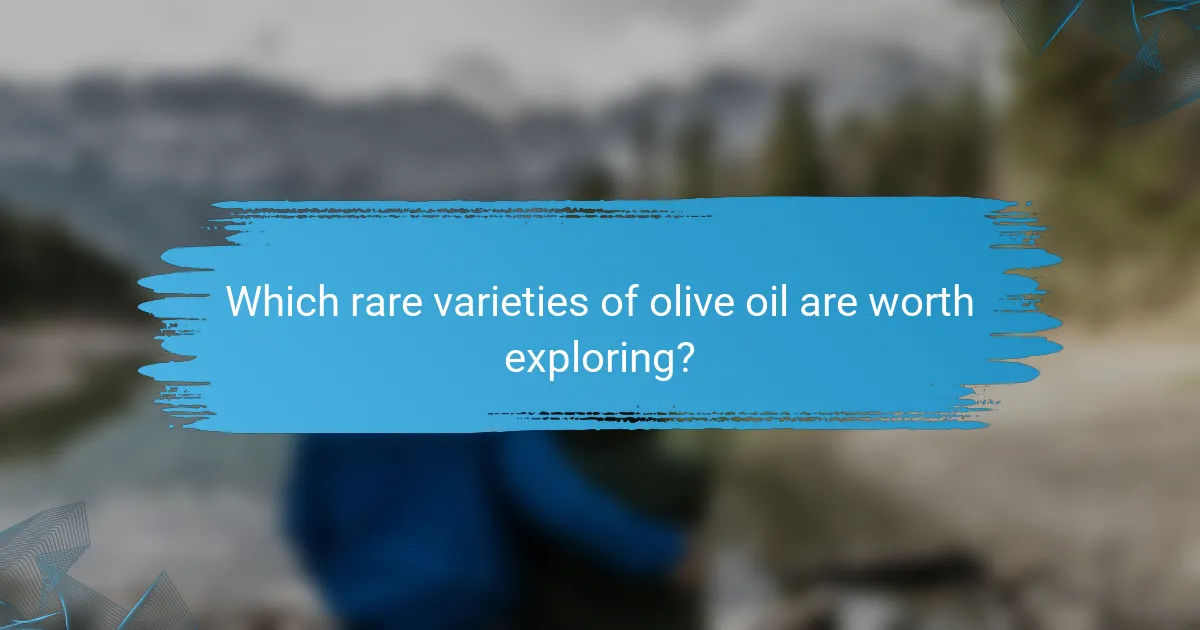 Which rare varieties of olive oil are worth exploring?